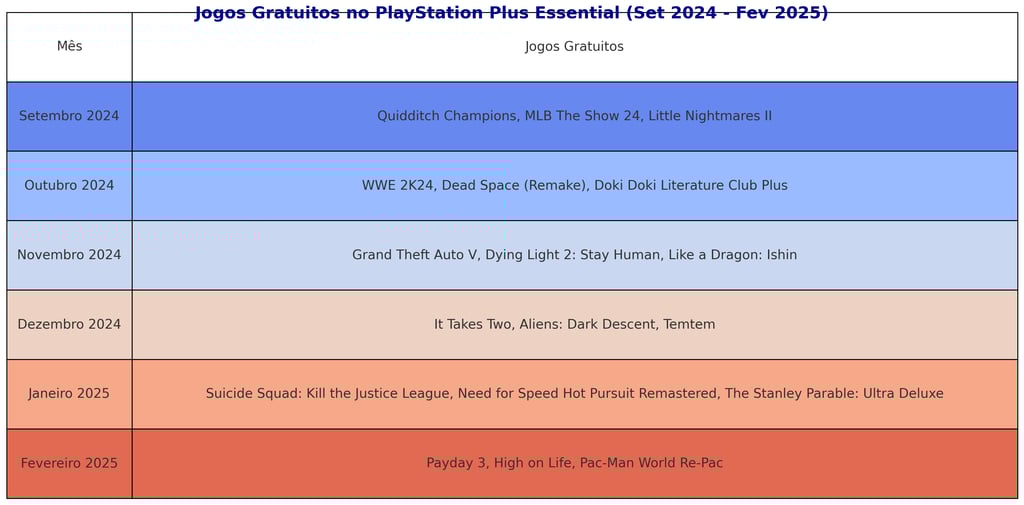 Jogos Gratuitos no PlayStation Plus Essential (Set 2024 - Fev 2025)

| Mês | Jogos Gratuitos |
|---|---|
| Setembro 2024 | Quidditch Champions, MLB The Show 24, Little Nightmares II |
| Outubro 2024 | WWE 2K24, Dead Space (Remake), Doki Doki Literature Club Plus |
| Novembro 2024 | Grand Theft Auto V, Dying Light 2: Stay Human, Like a Dragon: Ishin |
| Dezembro 2024 | It Takes Two, Aliens: Dark Descent, Temtem |
| Janeiro 2025 | Suicide Squad: Kill the Justice League, Need for Speed Hot Pursuit Remastered, The Stanley Parable: Ultra Deluxe |
| Fevereiro 2025 | Payday 3, High on Life, Pac-Man World Re-Pac |